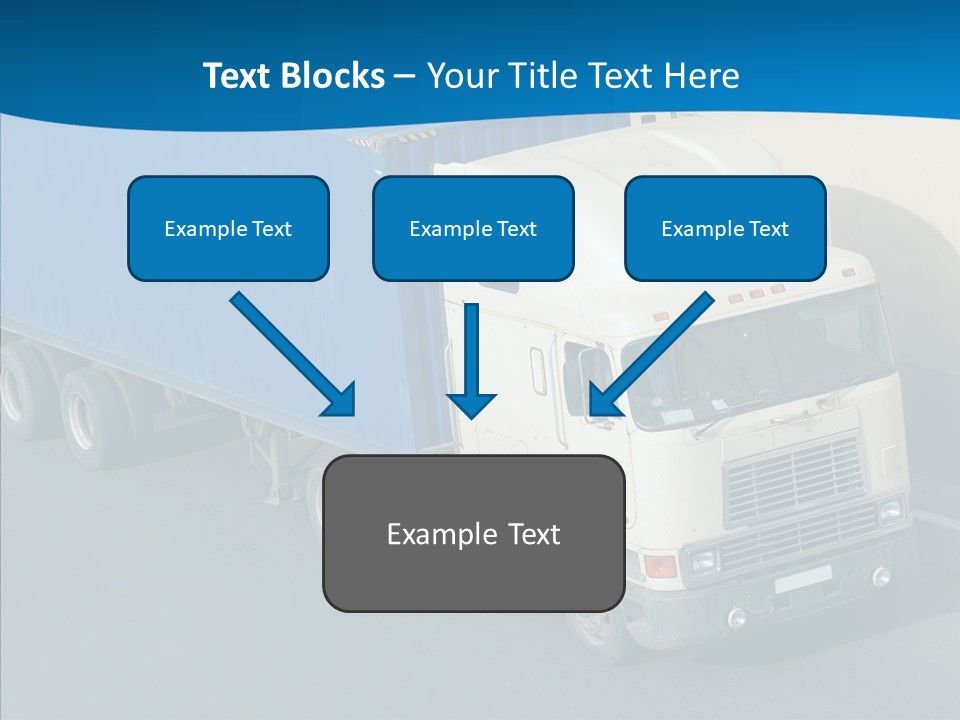 Text Blocks – Your Title Text Here

Example Text

Example Text

Example Text

Example Text